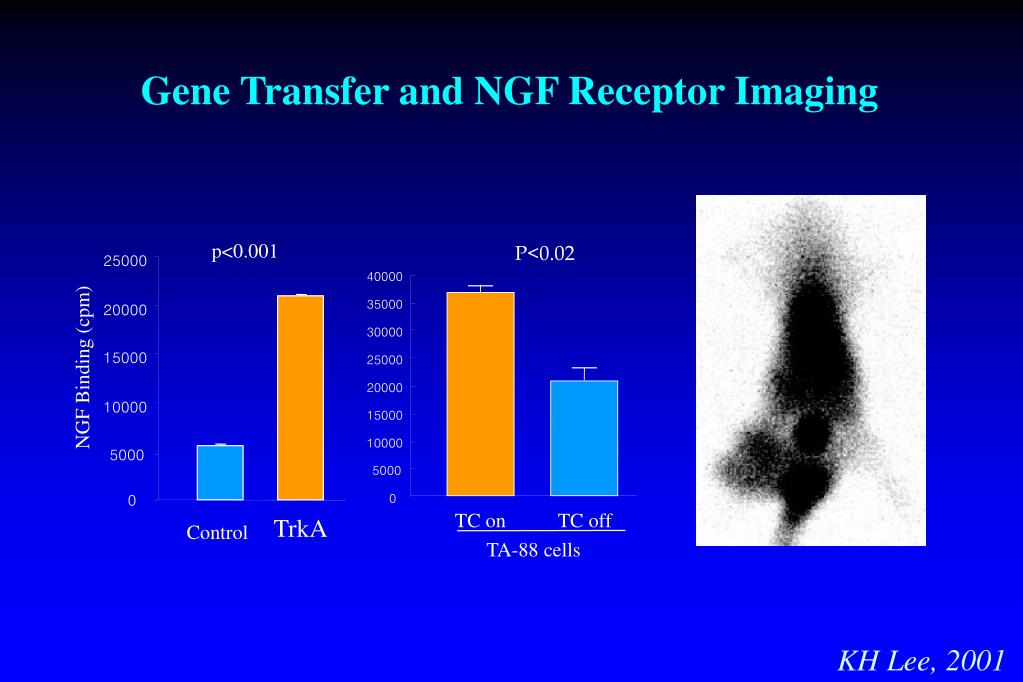 Gene Transfer and NGF Receptor Imaging

p<0.001

NGF Binding (cpm)

25000
20000
15000
10000
5000
0

Control TrkA

P<0.02

40000
35000
30000
25000
20000
15000
10000
5000
0

TC on TC off
TA-88 cells

KH Lee, 2001